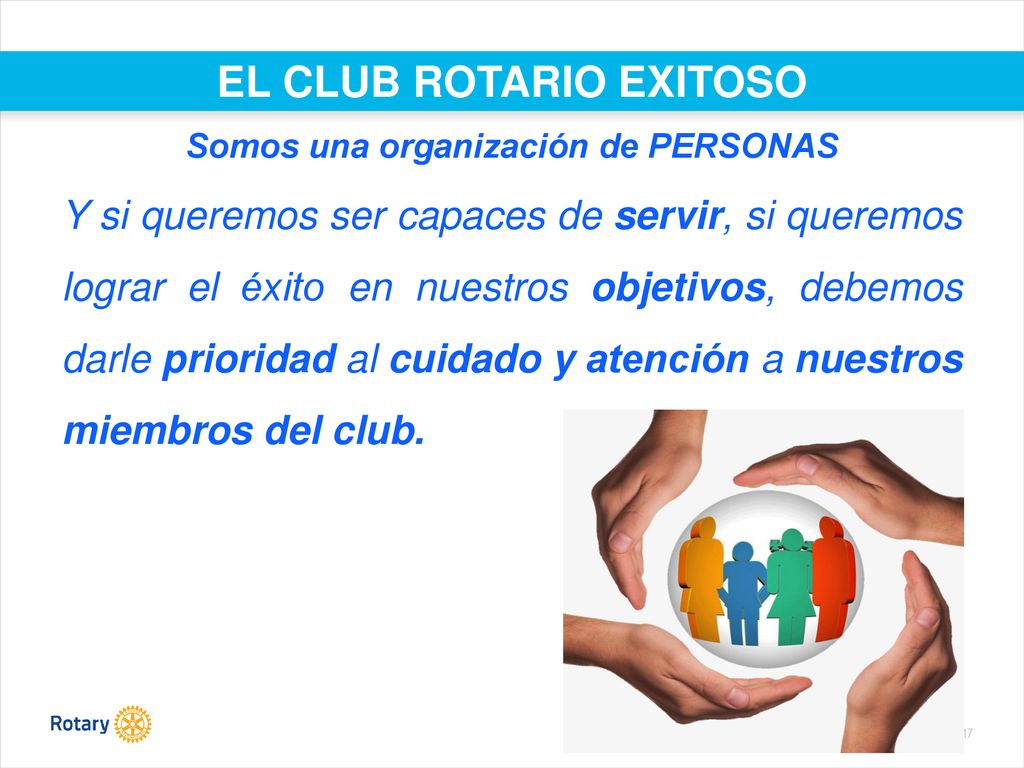 EL CLUB ROTARIO EXITOSO

Somos una organización de PERSONAS

Y si queremos ser capaces de servir, si queremos lograr el éxito en nuestros objetivos, debemos darle prioridad al cuidado y atención a nuestros miembros del club.

Rotary

17